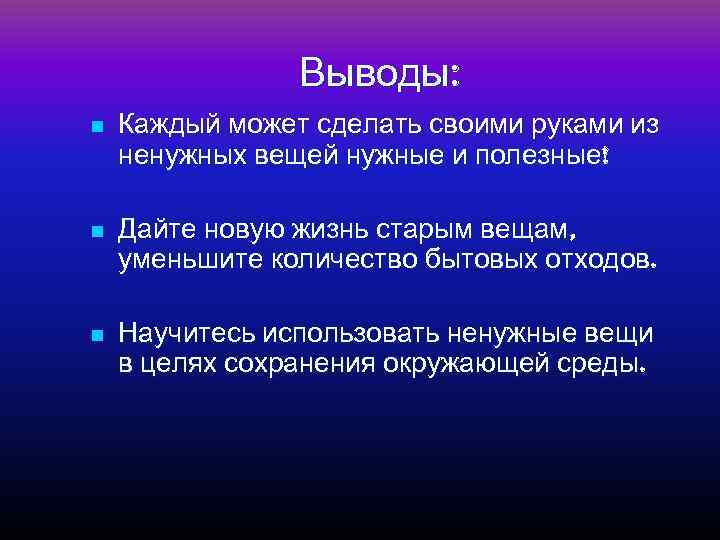 Выводы:

Каждый может сделать своими руками из ненужных вещей нужные и полезные!

Дайте новую жизнь старым вещам, уменьшите количество бытовых отходов.

Научитесь использовать ненужные вещи в целях сохранения окружающей среды.